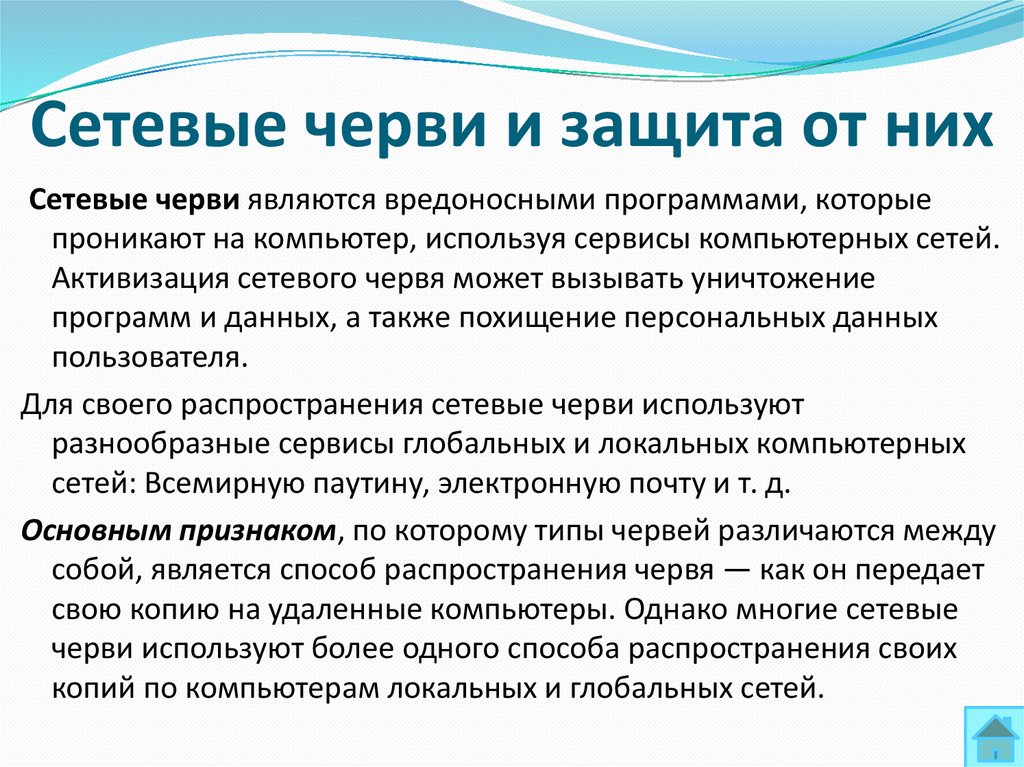 Сетевые черви и защита от них

Сетевые черви являются вредоносными программами, которые проникают на компьютер, используя сервисы компьютерных сетей. Активизация сетевого червя может вызывать уничтожение программ и данных, а также похищение персональных данных пользователя.

Для своего распространения сетевые черви используют разнообразные сервисы глобальных и локальных компьютерных сетей: Всемирную паутину, электронную почту и т. д.

Основным признаком, по которому типы червей различаются между собой, является способ распространения червя — как он передает свою копию на удаленные компьютеры. Однако многие сетевые черви используют более одного способа распространения своих копий по компьютерам локальных и глобальных сетей.